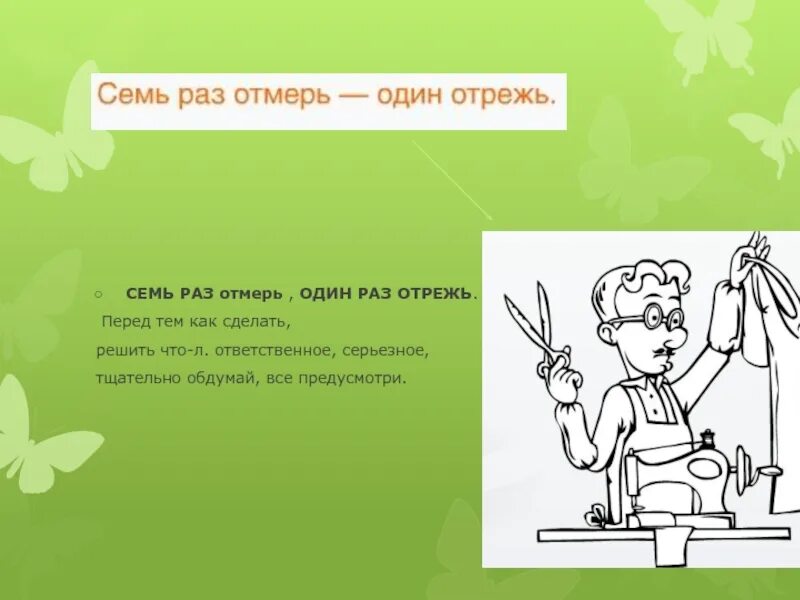 Семь раз отмерь — один отрежь.

○ СЕМЬ РАЗ отмерь , ОДИН РАЗ ОТРЕЖЬ.
Перед тем как сделать,
решить что-л. ответственное, серьезное,
тщательно обдумай, все предусмотри.